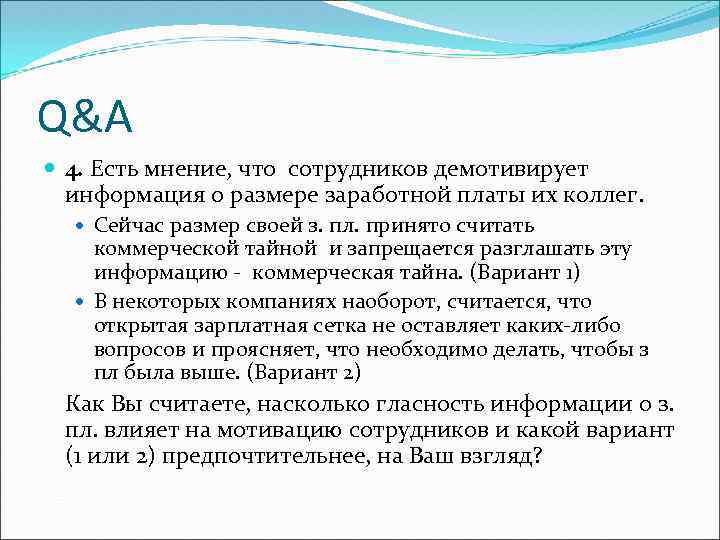 Q&A

4. Есть мнение, что сотрудников демотивирует информация о размере заработной платы их коллег.

Сейчас размер своей з. пл. принято считать коммерческой тайной и запрещается разглашать эту информацию - коммерческая тайна. (Вариант 1)

В некоторых компаниях наоборот, считается, что открытая зарплатная сетка не оставляет каких-либо вопросов и проясняет, что необходимо делать, чтобы з пл была выше. (Вариант 2)

Как Вы считаете, насколько гласность информации о з. пл. влияет на мотивацию сотрудников и какой вариант (1 или 2) предпочтительнее, на Ваш взгляд?